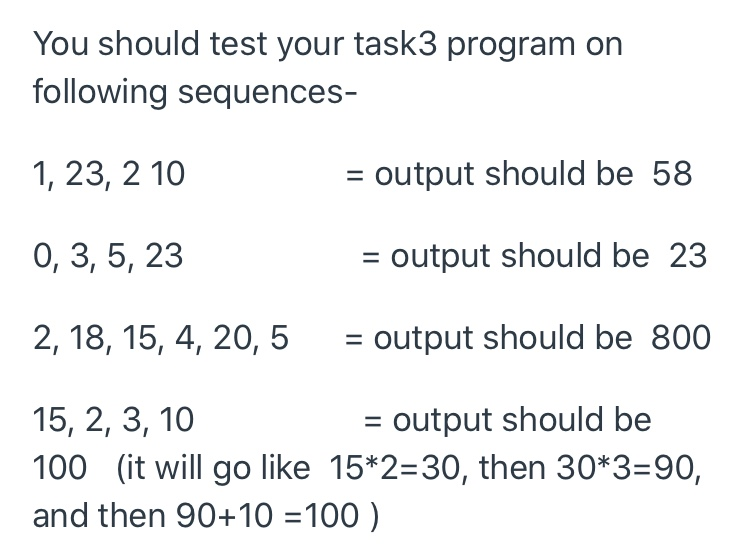 You should test your task3 program on following sequences-

1, 23, 2 10 = output should be 58

0, 3, 5, 23 = output should be 23

2, 18, 15, 4, 20, 5 = output should be 800

15, 2, 3, 10 = output should be 100 (it will go like 15*2=30, then 30*3=90, and then 90+10 =100 )